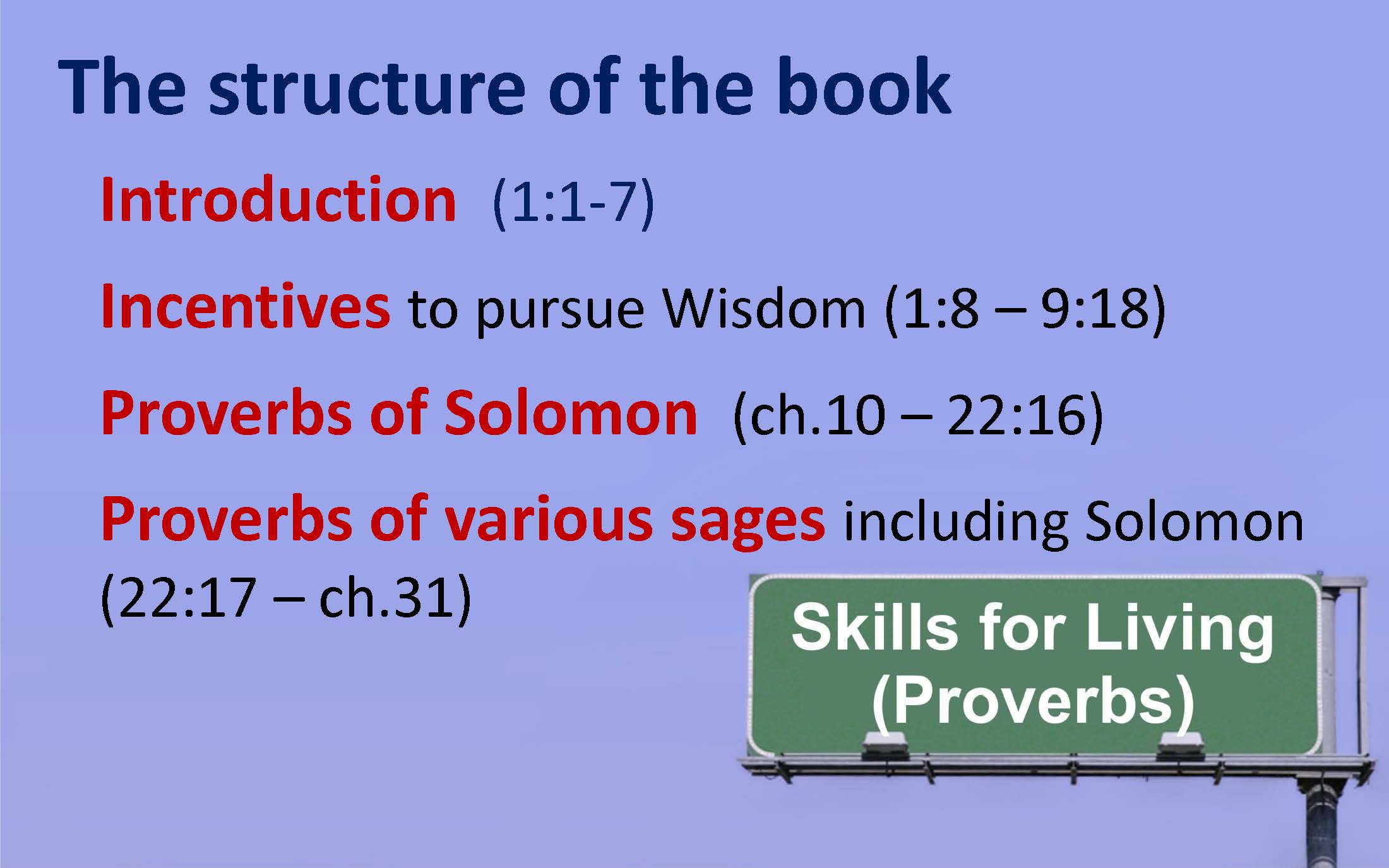 The structure of the book

Introduction (1:1-7)

Incentives to pursue Wisdom (1:8 – 9:18)

Proverbs of Solomon (ch.10 – 22:16)

Proverbs of various sages including Solomon (22:17 – ch.31)

Skills for Living (Proverbs)